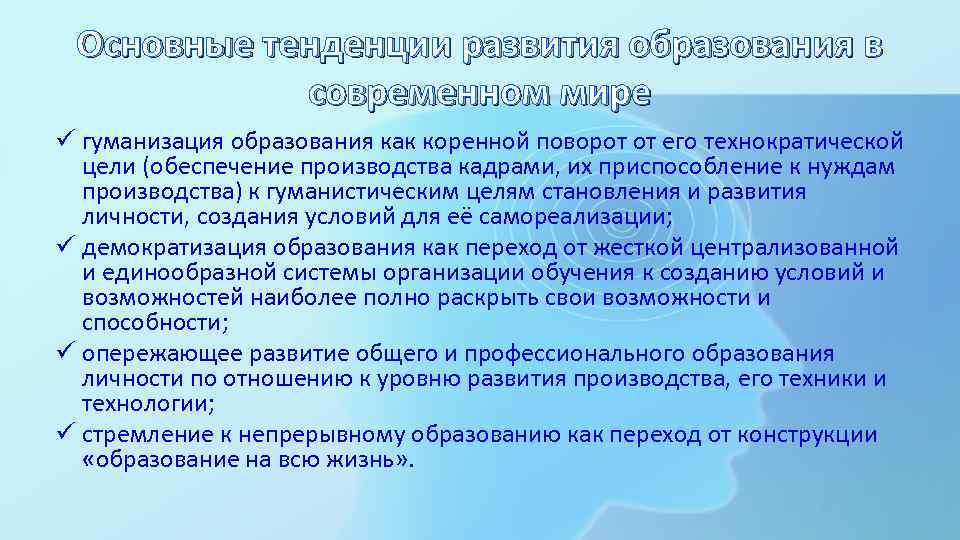 Основные тенденции развития образования в современном мире

✓ гуманизация образования как коренной поворот от его технократической цели (обеспечение производства кадрами, их приспособление к нуждам производства) к гуманистическим целям становления и развития личности, создания условий для её самореализации;
✓ демократизация образования как переход от жесткой централизованной и единообразной системы организации обучения к созданию условий и возможностей наиболее полно раскрыть свои возможности и способности;
✓ опережающее развитие общего и профессионального образования личности по отношению к уровню развития производства, его техники и технологии;
✓ стремление к непрерывному образованию как переход от конструкции «образование на всю жизнь».